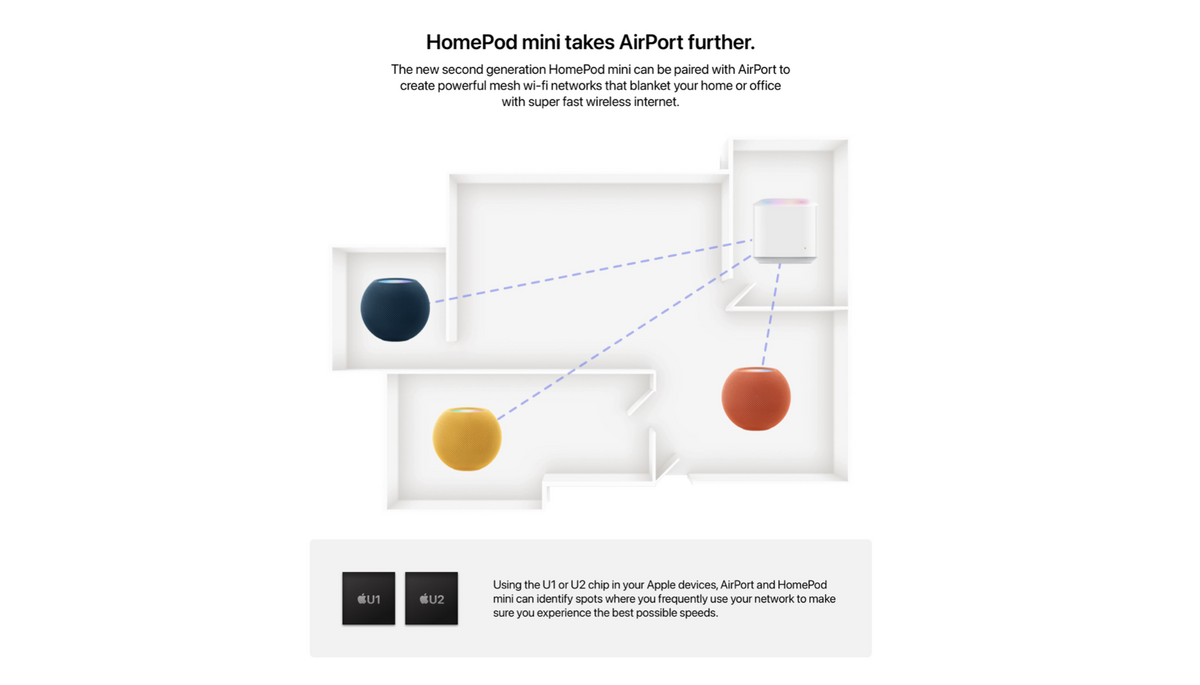 HomePod mini takes AirPort further.

The new second generation HomePod mini can be paired with AirPort to create powerful mesh wi-fi networks that blanket your home or office with super fast wireless internet.

U1

U2

Using the U1 or U2 chip in your Apple devices, AirPort and HomePod mini can identify spots where you frequently use your network to make sure you experience the best possible speeds.